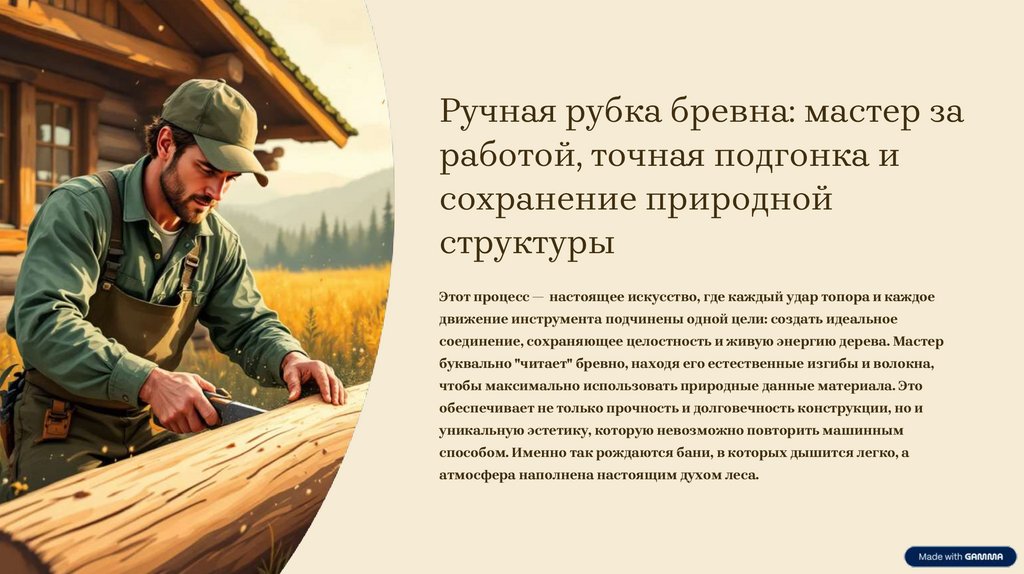 Ручная рубка бревна: мастер за работой, точная подгонка и сохранение природной структуры

Этот процесс — настоящее искусство, где каждый удар топора и каждое движение инструмента подчинены одной цели: создать идеальное соединение, сохраняющее целостность и живую энергию дерева. Мастер буквально "читает" бревно, находя его естественные изгибы и волокна, чтобы максимально использовать природные данные материала. Это обеспечивает не только прочность и долговечность конструкции, но и уникальную эстетику, которую невозможно повторить машинным способом. Именно так рождаются бани, в которых дышится легко, а атмосфера наполнена настоящим духом леса.

Made with GAMMA